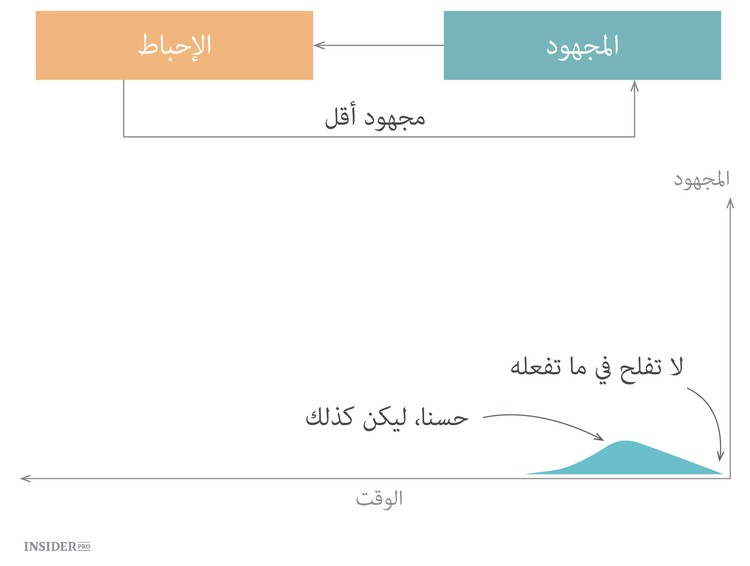 المجهود

الإحباط

مجهود أقل

المجهود

لا تفلح في ما تفعله

حسنا، ليكن كذلك

الوقت

INSIDER PRO